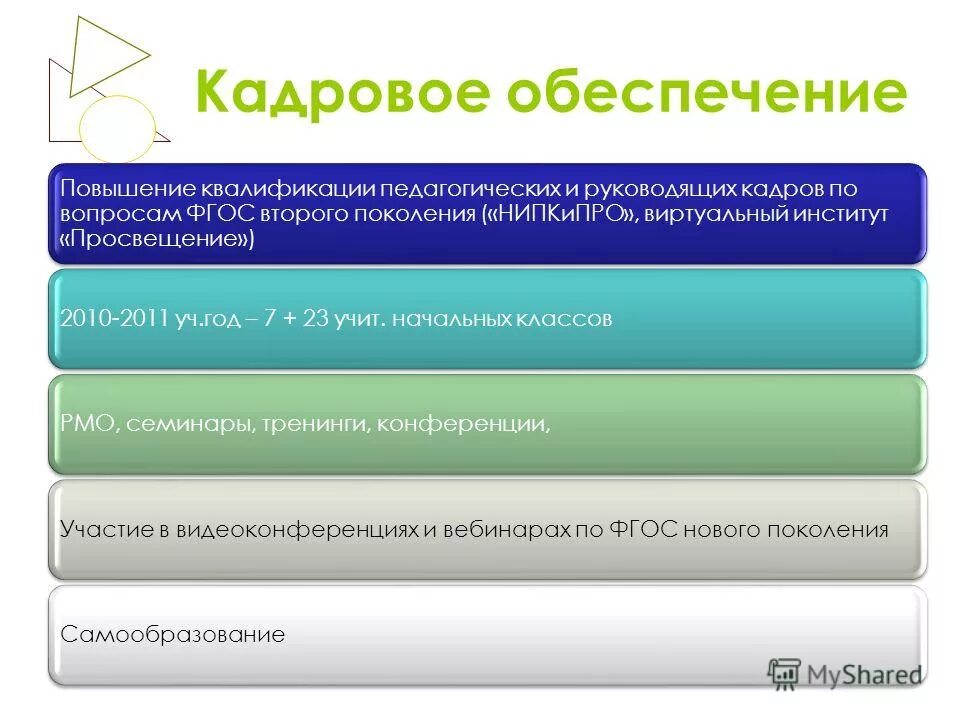 Кадровое обеспечение

Повышение квалификации педагогических и руководящих кадров по вопросам ФГОС второго поколения («НИПКиПРО», виртуальный институт «Просвещение»)

2010-2011 уч.год – 7 + 23 учит. начальных классов

РМО, семинары, тренинги, конференции,

Участие в видеоконференциях и вебинарах по ФГОС нового поколения

Самообразование

MyShared